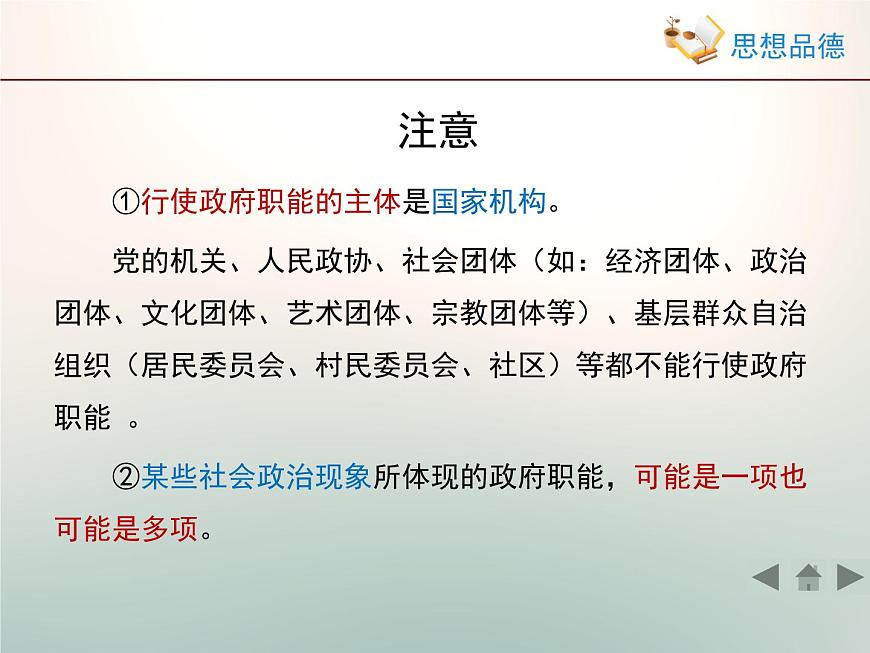 思想品德

注意

①行使政府职能的主体是国家机构。

党的机关、人民政协、社会团体（如：经济团体、政治团体、文化团体、艺术团体、宗教团体等）、基层群众自治组织（居民委员会、村民委员会、社区）等都不能行使政府职能 。

②某些社会政治现象所体现的政府职能，可能是一项也可能是多项。